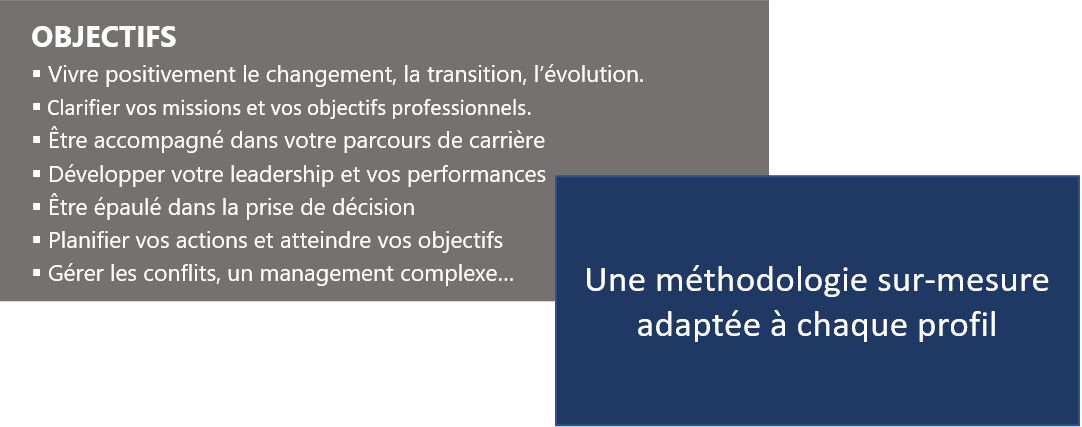 OBJECTIFS

▪ Vivre positivement le changement, la transition, l'évolution.
▪ Clarifier vos missions et vos objectifs professionnels.
▪ Être accompagné dans votre parcours de carrière
▪ Développer votre leadership et vos performances
▪ Être épaulé dans la prise de décision
▪ Planifier vos actions et atteindre vos objectifs
▪ Gérer les conflits, un management complexe...

Une méthodologie sur-mesure adaptée à chaque profil